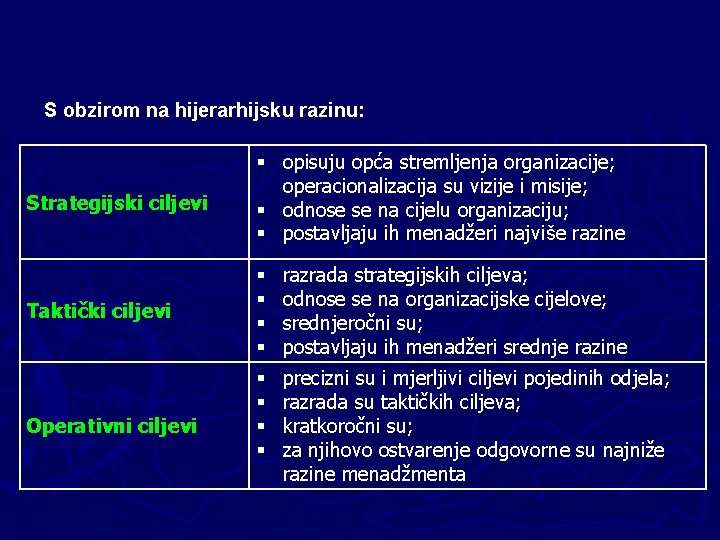 S obzirom na hijerarhijsku razinu:

| | |
|---|---|
| Strategijski ciljevi | ▪ opisuju opća stremljenja organizacije; operacionalizacija su vizije i misije; ▪ odnose se na cijelu organizaciju; ▪ postavljaju ih menadžeri najviše razine |
| Taktički ciljevi | ▪ razrada strategijskih ciljeva; ▪ odnose se na organizacijske cijelove; ▪ srednjeročni su; ▪ postavljaju ih menadžeri srednje razine |
| Operativni ciljevi | ▪ precizni su i mjerljivi ciljevi pojedinih odjela; ▪ razrada su taktičkih ciljeva; ▪ kratkoročni su; ▪ za njihovo ostvarenje odgovorne su najniže razine menadžmenta |